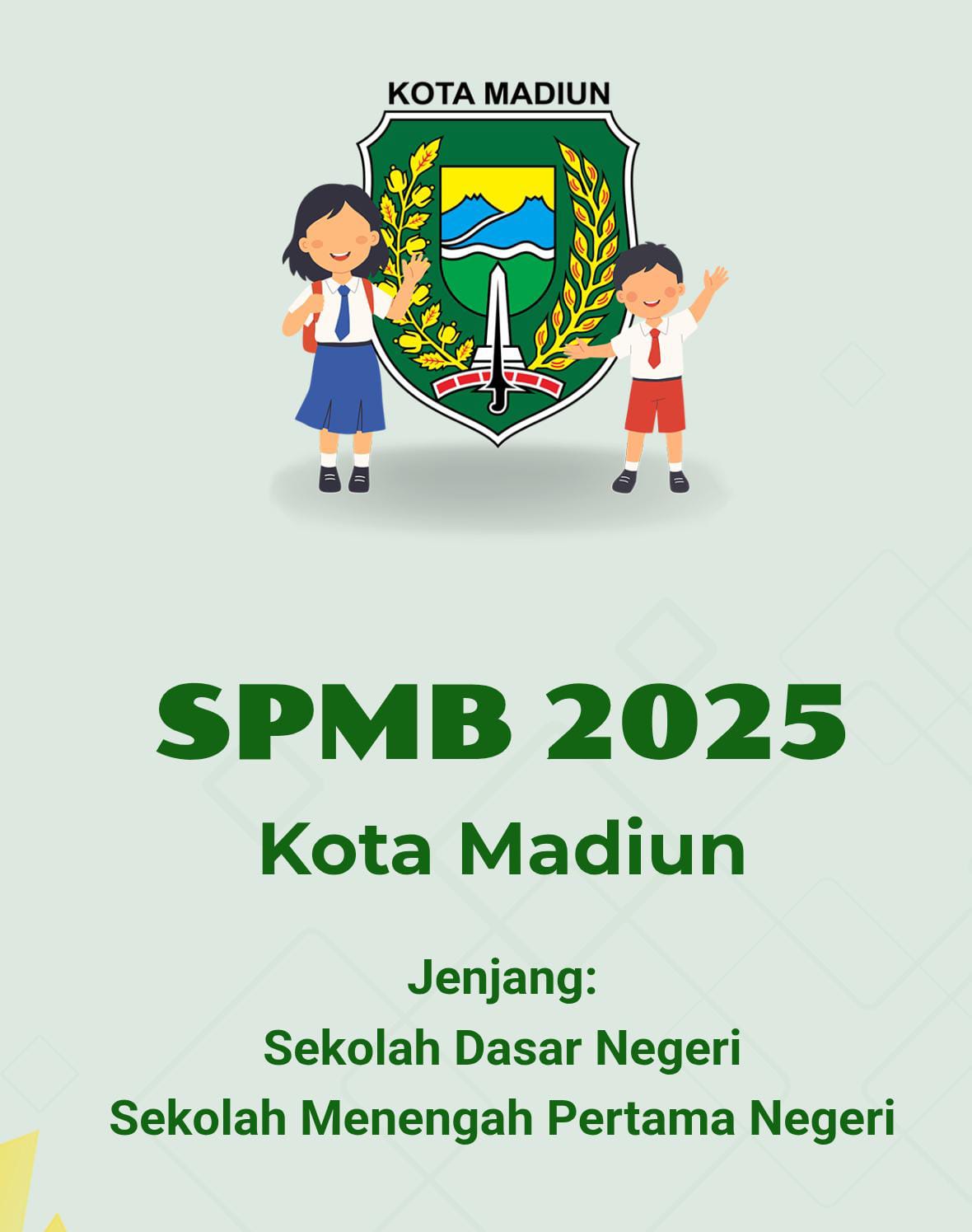 KOTA MADIUN

SPMB 2025

Kota Madiun

Jenjang:
Sekolah Dasar Negeri
Sekolah Menengah Pertama Negeri